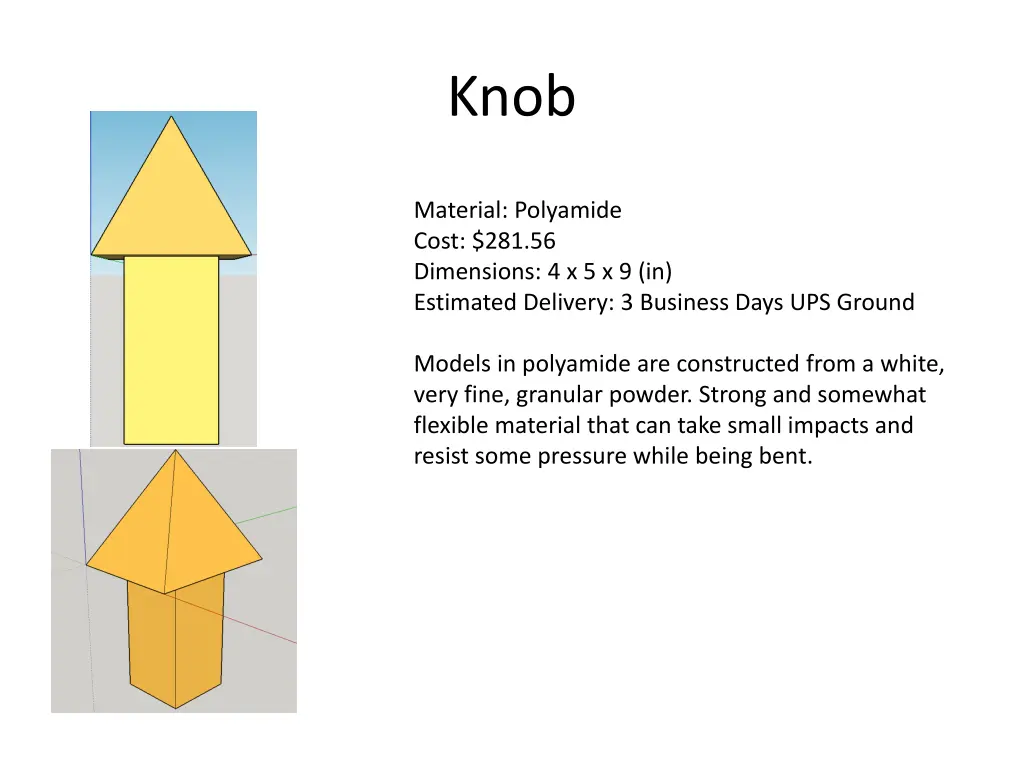 Knob

Material: Polyamide
Cost: \$281.56
Dimensions: 4 x 5 x 9 (in)
Estimated Delivery: 3 Business Days UPS Ground

Models in polyamide are constructed from a white, very fine, granular powder. Strong and somewhat flexible material that can take small impacts and resist some pressure while being bent.